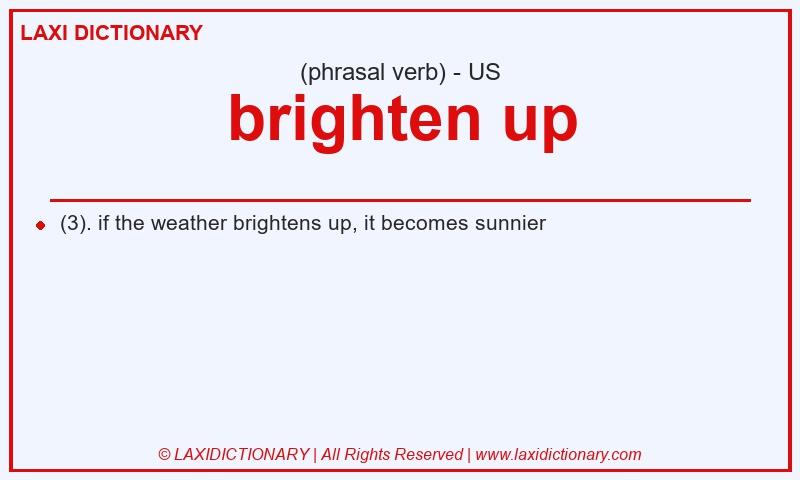 LAXI DICTIONARY

(phrasal verb) - US

brighten up

(3). if the weather brightens up, it becomes sunnier

© LAXIDICTIONARY | All Rights Reserved | www.laxidictionary.com